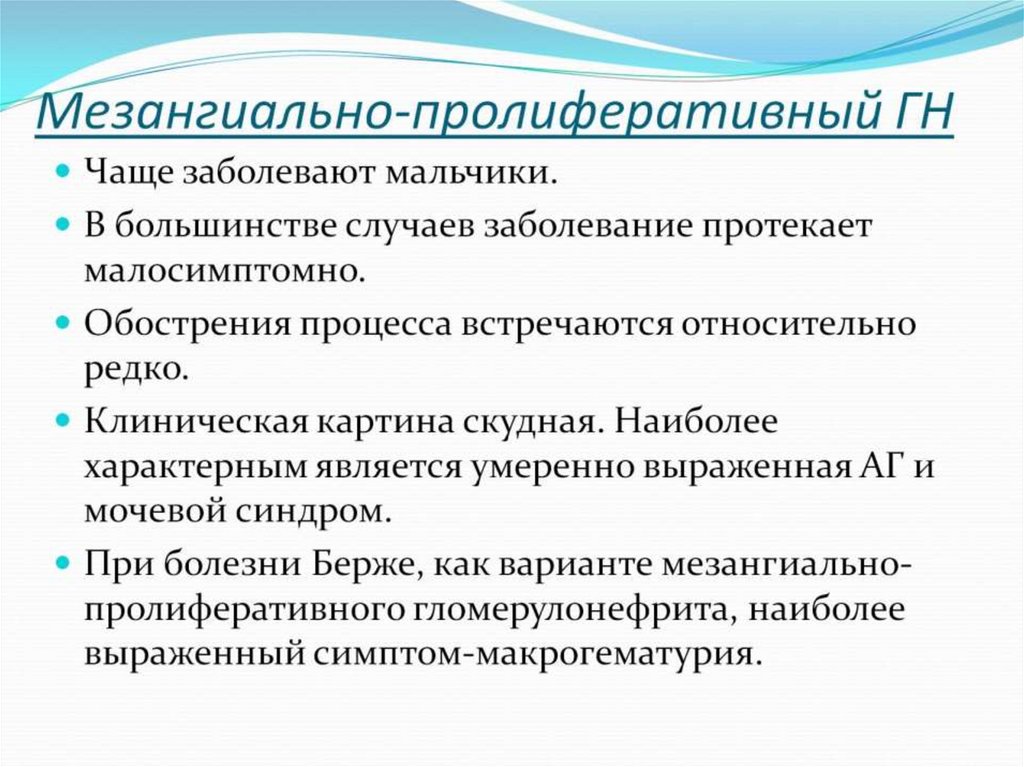 Мезангиально-пролиферативный ГН

Чаще заболевают мальчики.

В большинстве случаев заболевание протекает малосимптомно.

Обострения процесса встречаются относительно редко.

Клиническая картина скудная. Наиболее характерным является умеренно выраженная АГ и мочевой синдром.

При болезни Берже, как варианте мезангиально-пролиферативного гломерулонефрита, наиболее выраженный симптом-макрогематурия.